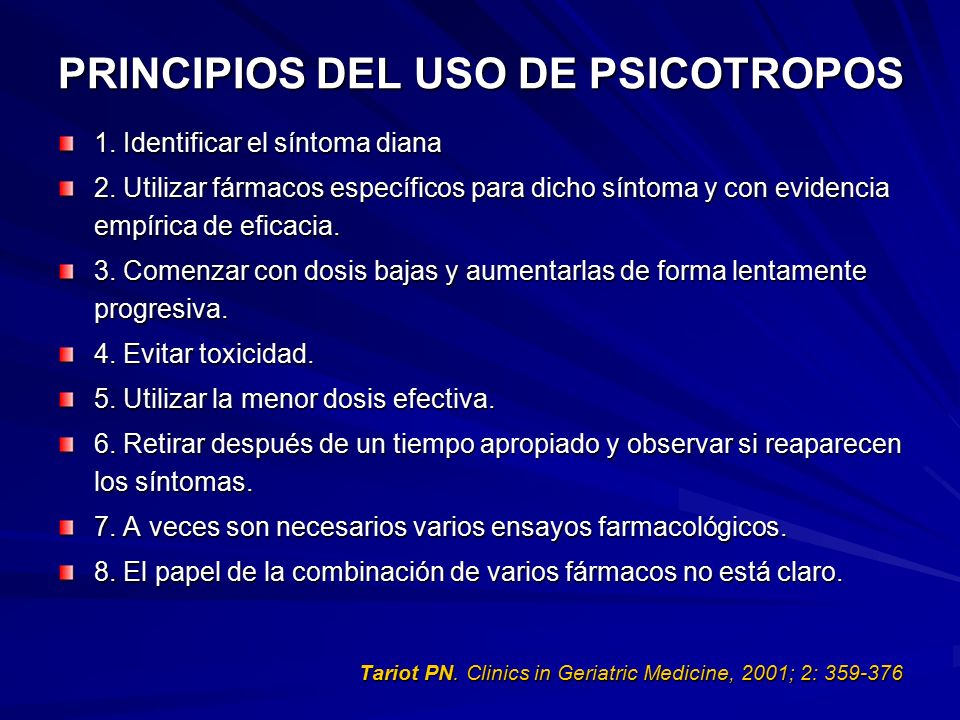 PRINCIPIOS DEL USO DE PSICOTROPOS

1. Identificar el síntoma diana

2. Utilizar fármacos específicos para dicho síntoma y con evidencia empírica de eficacia.

3. Comenzar con dosis bajas y aumentarlas de forma lentamente progresiva.

4. Evitar toxicidad.

5. Utilizar la menor dosis efectiva.

6. Retirar después de un tiempo apropiado y observar si reaparecen los síntomas.

7. A veces son necesarios varios ensayos farmacológicos.

8. El papel de la combinación de varios fármacos no está claro.

Tariot PN. Clinics in Geriatric Medicine, 2001; 2: 359-376